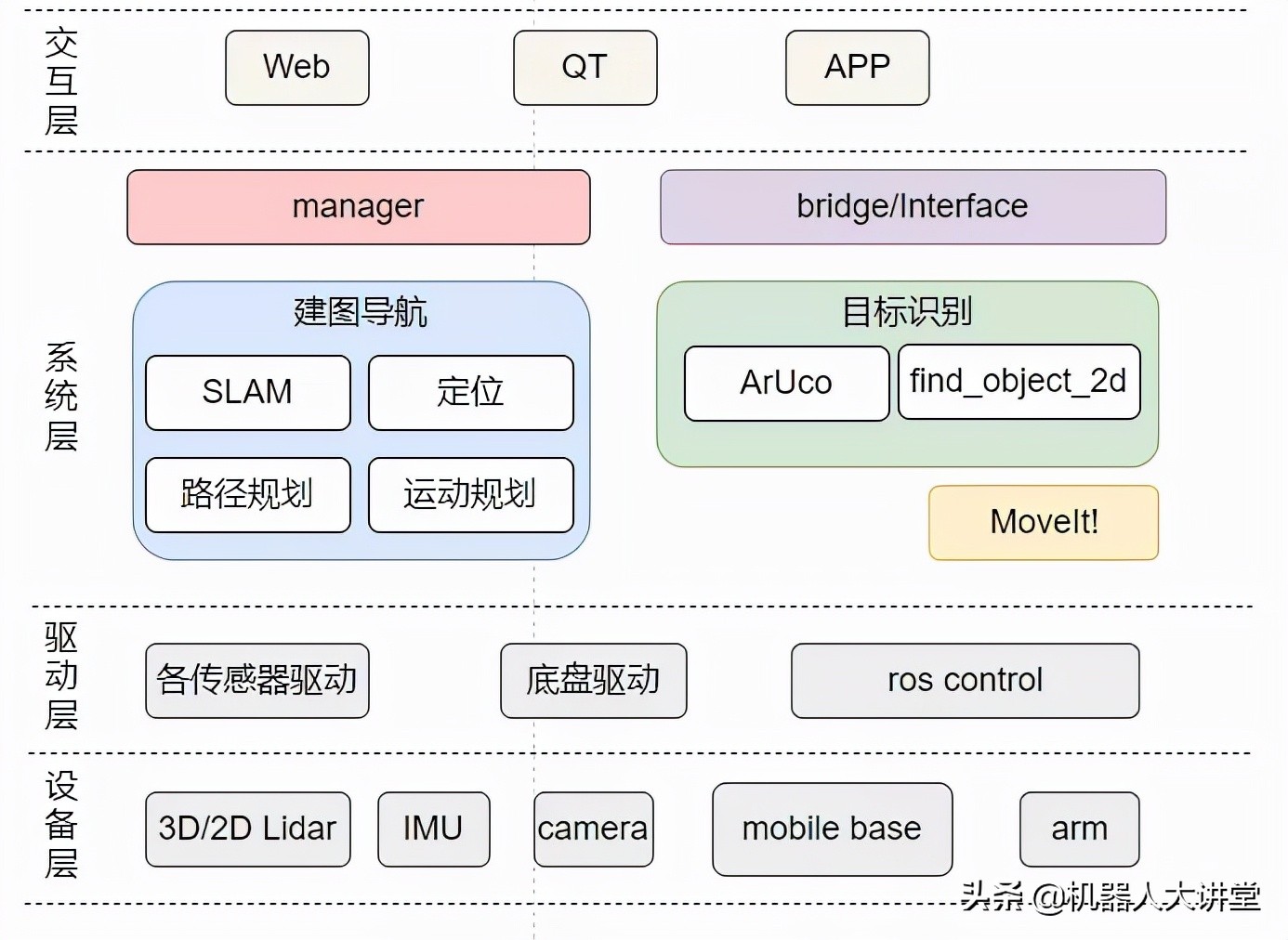 交互层

Web

QT

APP

系统层

manager

bridge/Interface

建图导航

SLAM

定位

路径规划

运动规划

目标识别

ArUco

find_object_2d

MoveIt!

驱动层

各传感器驱动

底盘驱动

ros control

设备层

3D/2D Lidar

IMU

camera

mobile base

arm

头条 @机器人大讲堂